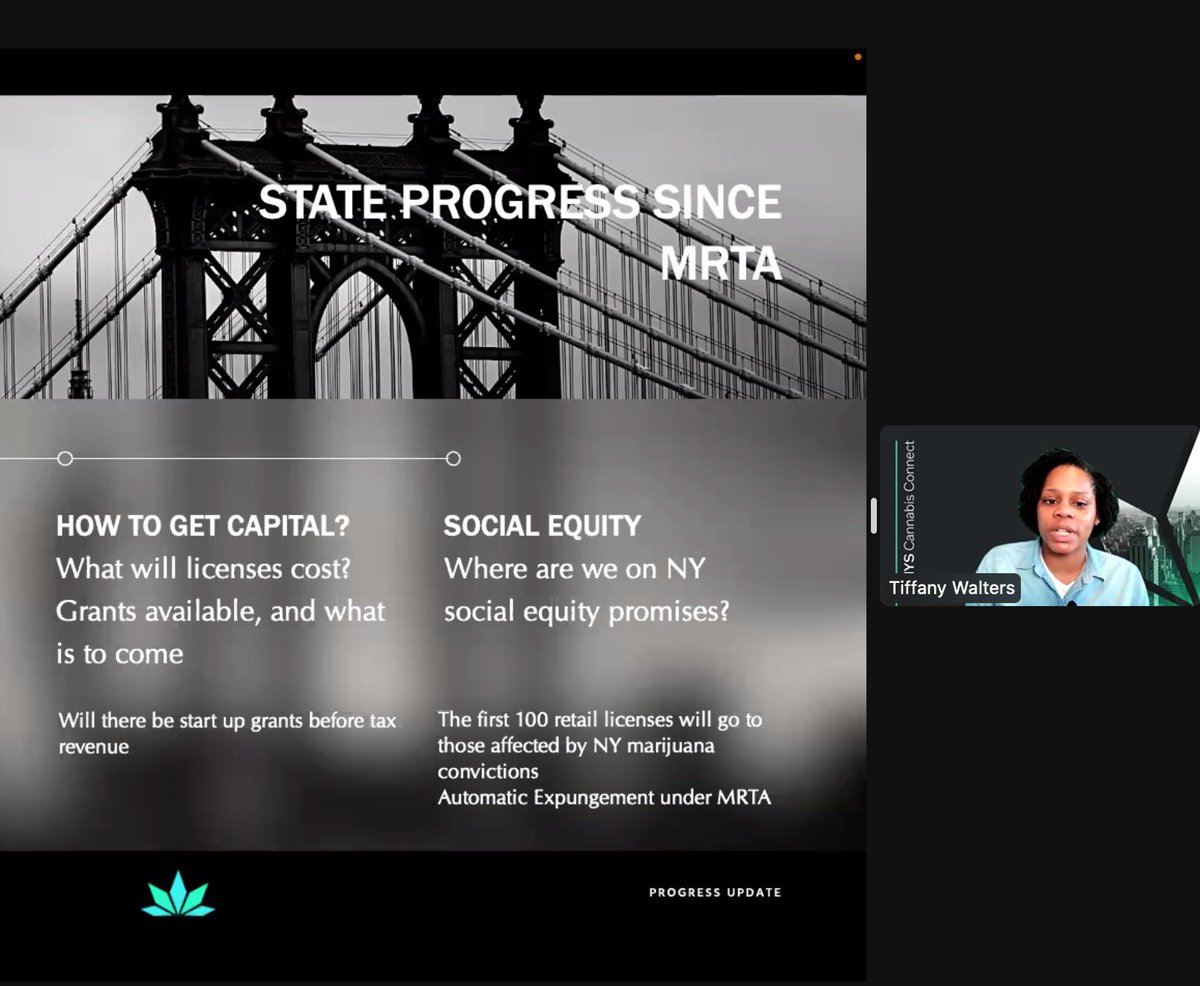 STATE PROGRESS SINCE MRTA

HOW TO GET CAPITAL?
What will licenses cost? Grants available, and what is to come

Will there be start up grants before tax revenue

SOCIAL EQUITY
Where are we on NY social equity promises?

The first 100 retail licenses will go to those affected by NY marijuana convictions
Automatic Expungement under MRTA

PROGRESS UPDATE

IYS Cannabis Connect

Tiffany Walters